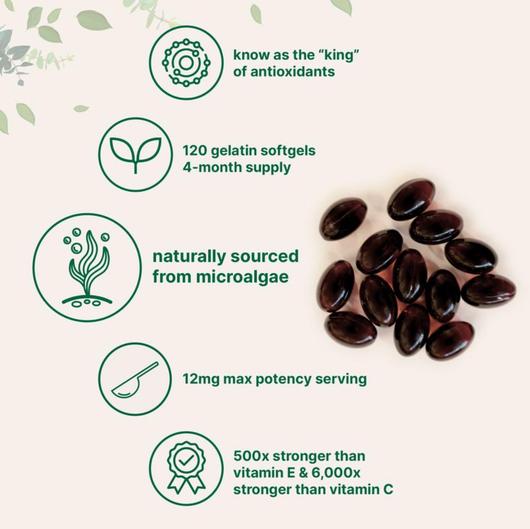 know as the “king” of antioxidants

120 gelatin softgels
4-month supply

naturally sourced from microalgae

12mg max potency serving

500x stronger than vitamin E & 6,000x stronger than vitamin C